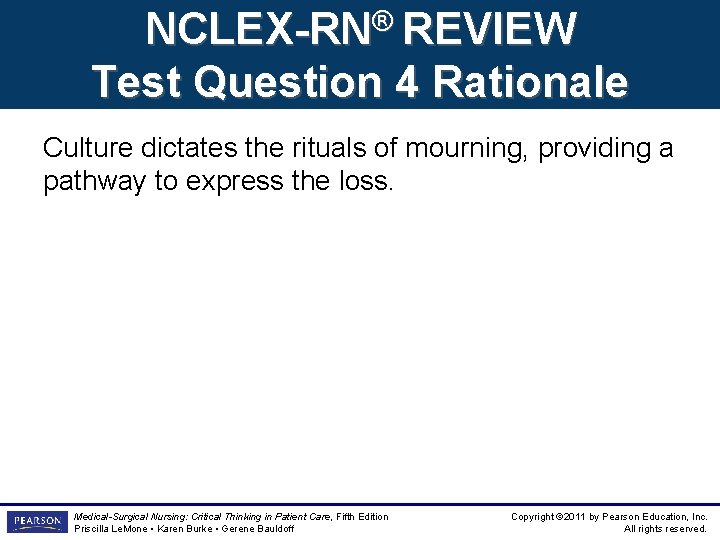 NCLEX-RN® REVIEW
Test Question 4 Rationale

Culture dictates the rituals of mourning, providing a pathway to express the loss.

PEARSON

Medical-Surgical Nursing: Critical Thinking in Patient Care, Fifth Edition
Priscilla LeMone • Karen Burke • Gerene Bauldoff

Copyright ©2011 by Pearson Education, Inc.
All rights reserved.